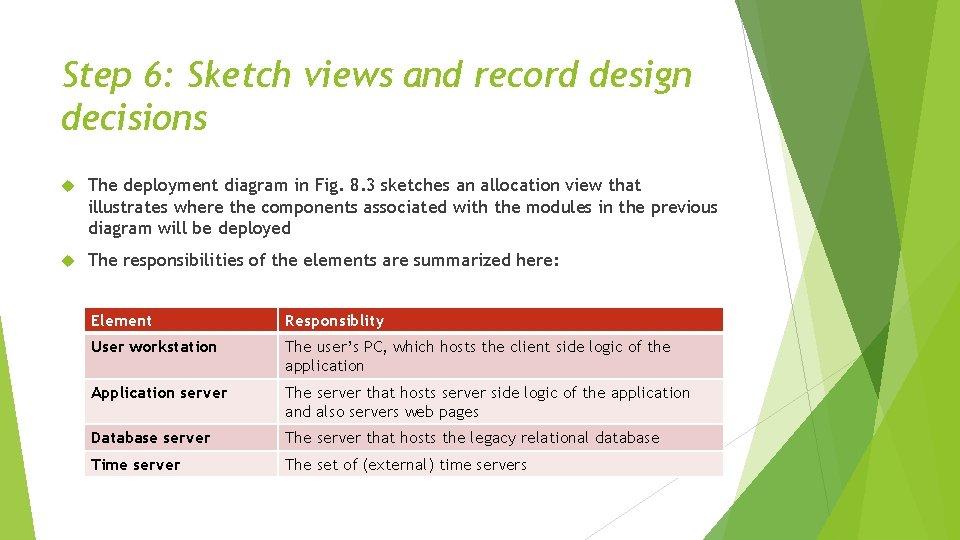 Step 6: Sketch views and record design decisions

The deployment diagram in Fig. 8.3 sketches an allocation view that illustrates where the components associated with the modules in the previous diagram will be deployed

The responsibilities of the elements are summarized here:

| Element | Responsiblity |
|---|---|
| User workstation | The user's PC, which hosts the client side logic of the application |
| Application server | The server that hosts server side logic of the application and also servers web pages |
| Database server | The server that hosts the legacy relational database |
| Time server | The set of (external) time servers |